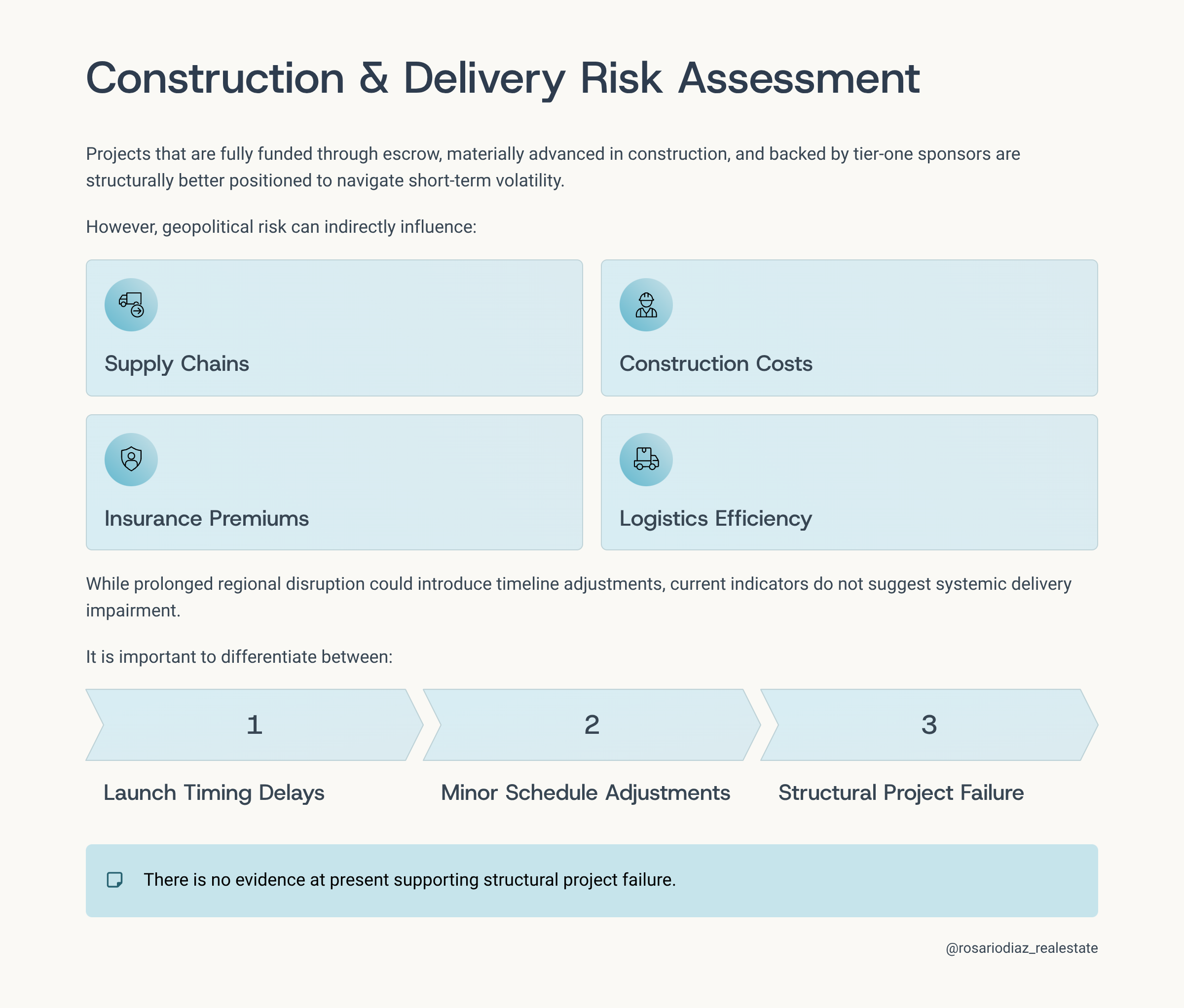 Construction & Delivery Risk Assessment

Projects that are fully funded through escrow, materially advanced in construction, and backed by tier-one sponsors are structurally better positioned to navigate short-term volatility.

However, geopolitical risk can indirectly influence:

Supply Chains

Construction Costs

Insurance Premiums

Logistics Efficiency

While prolonged regional disruption could introduce timeline adjustments, current indicators do not suggest systemic delivery impairment.

It is important to differentiate between:

1

Launch Timing Delays

2

Minor Schedule Adjustments

3

Structural Project Failure

There is no evidence at present supporting structural project failure.

@rosariodiaz_realestate